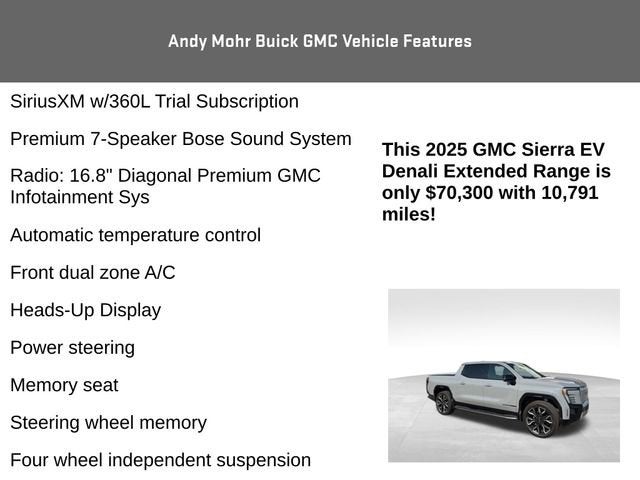 Andy Mohr Buick GMC Vehicle Features

SiriusXM w/360L Trial Subscription

Premium 7-Speaker Bose Sound System

Radio: 16.8" Diagonal Premium GMC Infotainment Sys

Automatic temperature control

Front dual zone A/C

Heads-Up Display

Power steering

Memory seat

Steering wheel memory

Four wheel independent suspension

This 2025 GMC Sierra EV Denali Extended Range is only $70,300 with 10,791 miles!